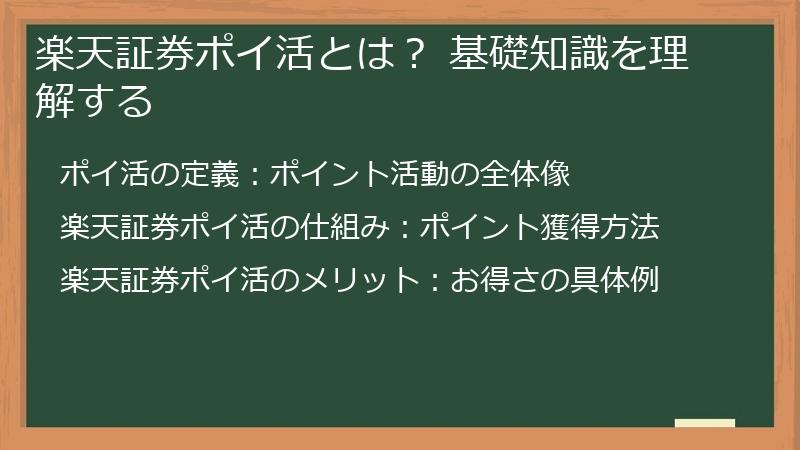 楽天証券ポイ活とは？ 基礎知識を理解する

ポイ活の定義：ポイント活動の全体像

楽天証券ポイ活の仕組み：ポイント獲得方法

楽天証券ポイ活のメリット：お得さの具体例